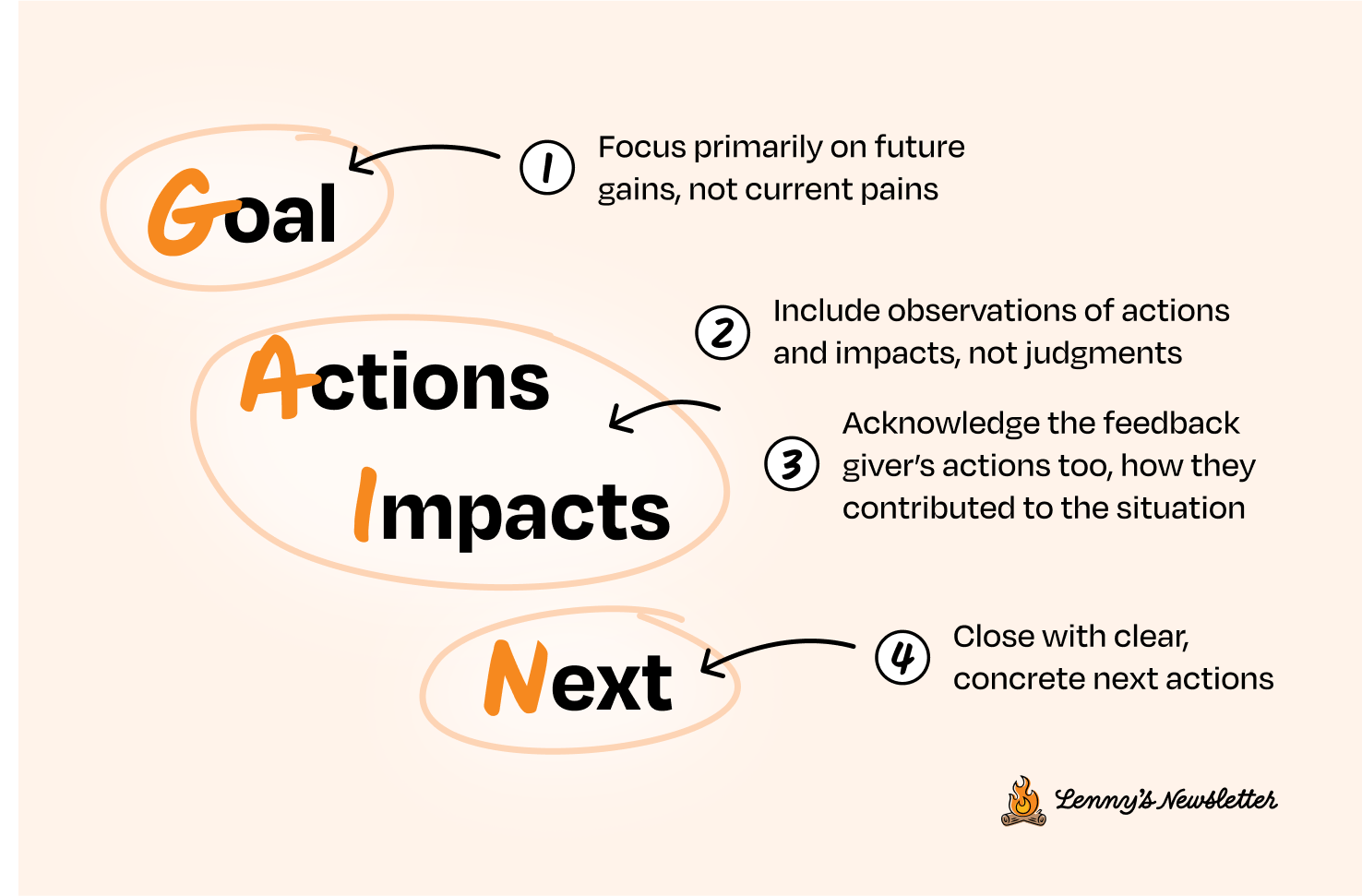 Goal

1 Focus primarily on future gains, not current pains

Actions

Impacts

2 Include observations of actions and impacts, not judgments

3 Acknowledge the feedback giver's actions too, how they contributed to the situation

Next

4 Close with clear, concrete next actions

Lenny's Newsletter